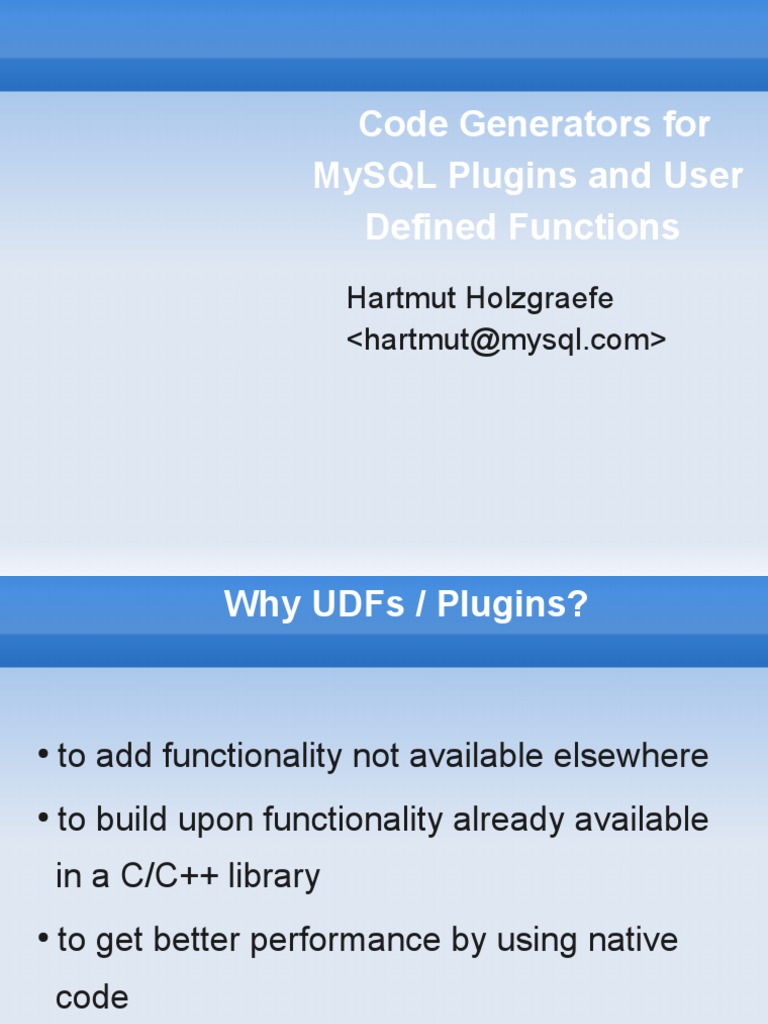 Code Generators for MySQL Plugins and User Defined Functions

Hartmut Holzgraefe
<hartmut@mysql.com>

Why UDFs / Plugins?

• to add functionality not available elsewhere
• to build upon functionality already available in a C/C++ library
• to get better performance by using native code